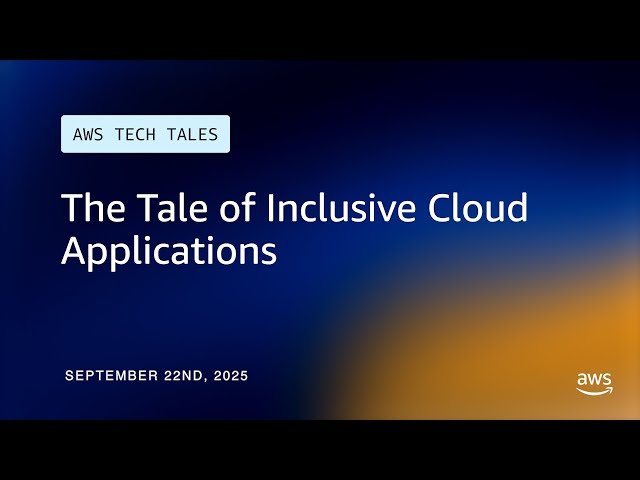 AWS TECH TALES

The Tale of Inclusive Cloud Applications

SEPTEMBER 22ND, 2025

aws